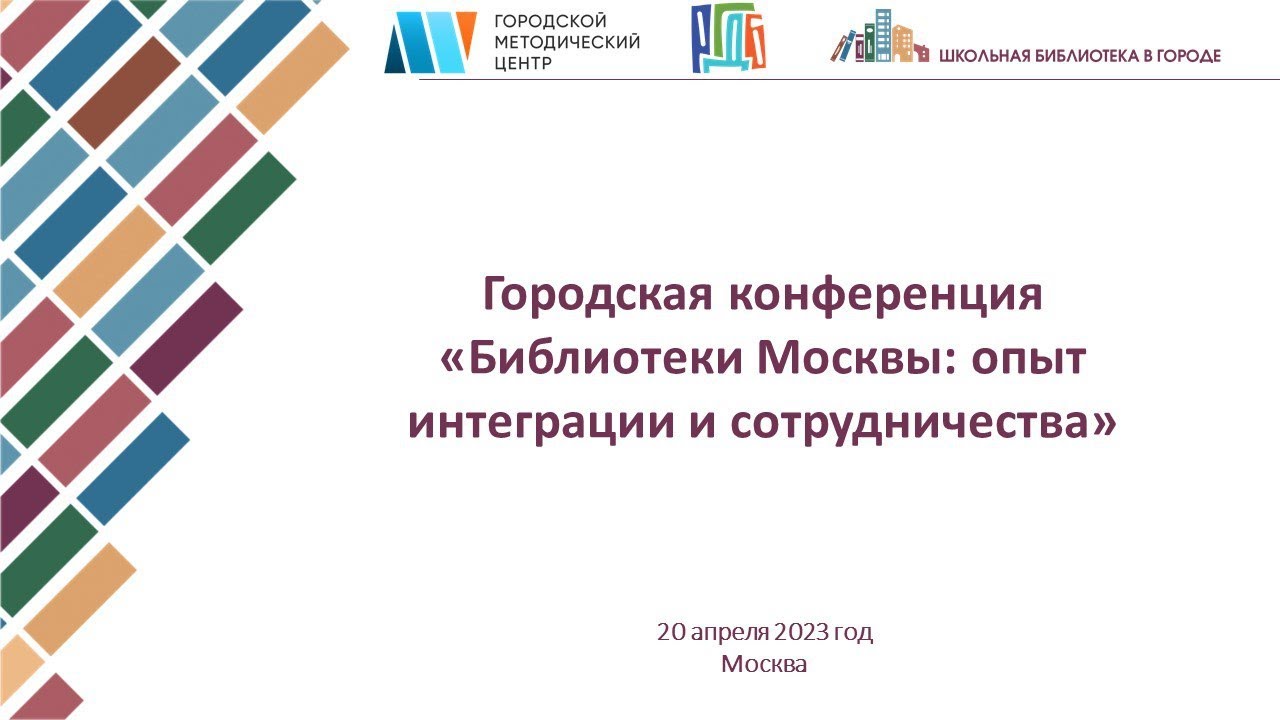 ГОРОДСКОЙ МЕТОДИЧЕСКИЙ ЦЕНТР

РГДБ

ШКОЛЬНАЯ БИБЛИОТЕКА В ГОРОДЕ

Городская конференция «Библиотеки Москвы: опыт интеграции и сотрудничества»

20 апреля 2023 год
Москва